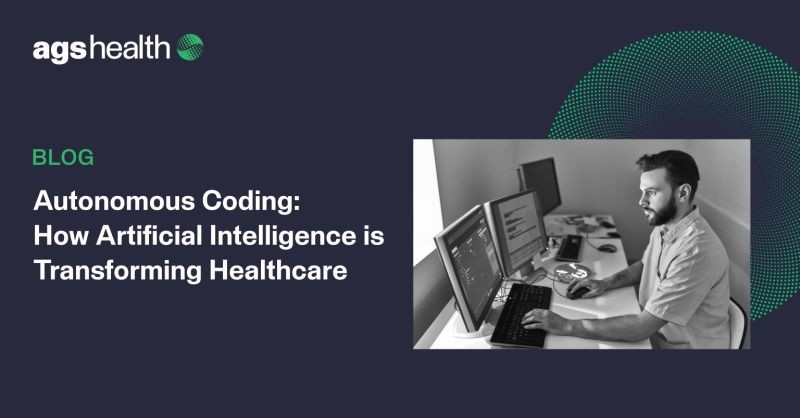 agshealth

BLOG

Autonomous Coding: How Artificial Intelligence is Transforming Healthcare